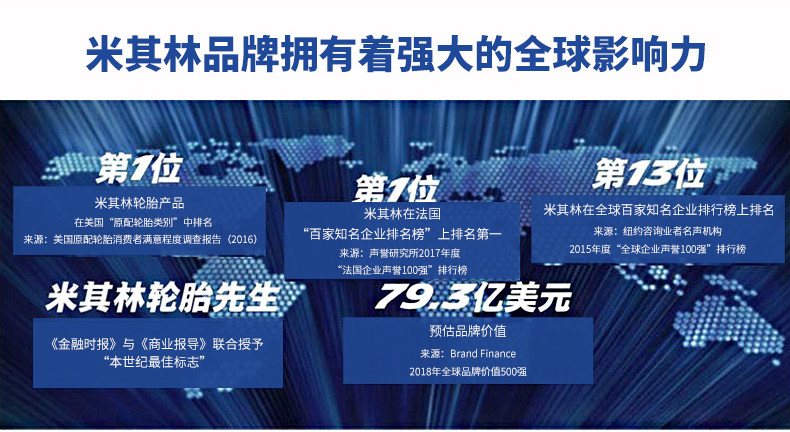 米其林品牌拥有着强大的全球影响力

第1位

米其林轮胎产品

在美国“原配轮胎类别”中排名

来源：美国原配轮胎消费者满意程度调查报告（2016）

第1位

米其林在法国

“百家知名企业排名榜”上排名第一

来源：声誉研究所2017年度

“法国企业声誉100强”排行榜

第13位

米其林在全球百家知名企业排行榜上排名

来源：纽约咨询业者名声机构

2015年度“全球企业声誉100强”排行榜

米其林轮胎先生

《金融时报》与《商业报导》联合授予

“本世纪最佳标志”

79.3亿美元

预估品牌价值

来源：Brand Finance

2018年全球品牌价值500强